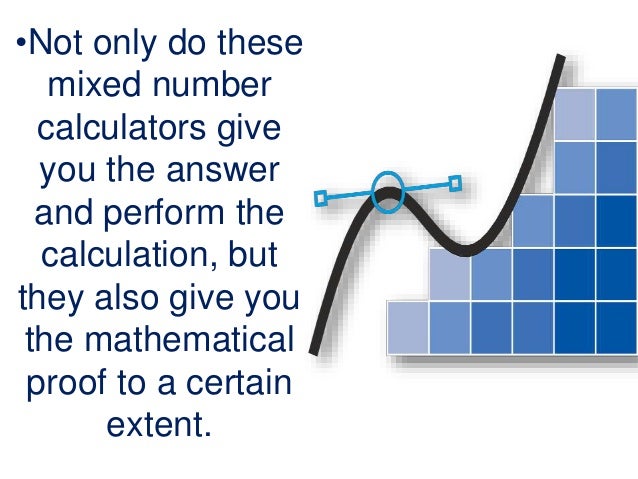 •Not only do these mixed number calculators give you the answer and perform the calculation, but they also give you the mathematical proof to a certain extent.